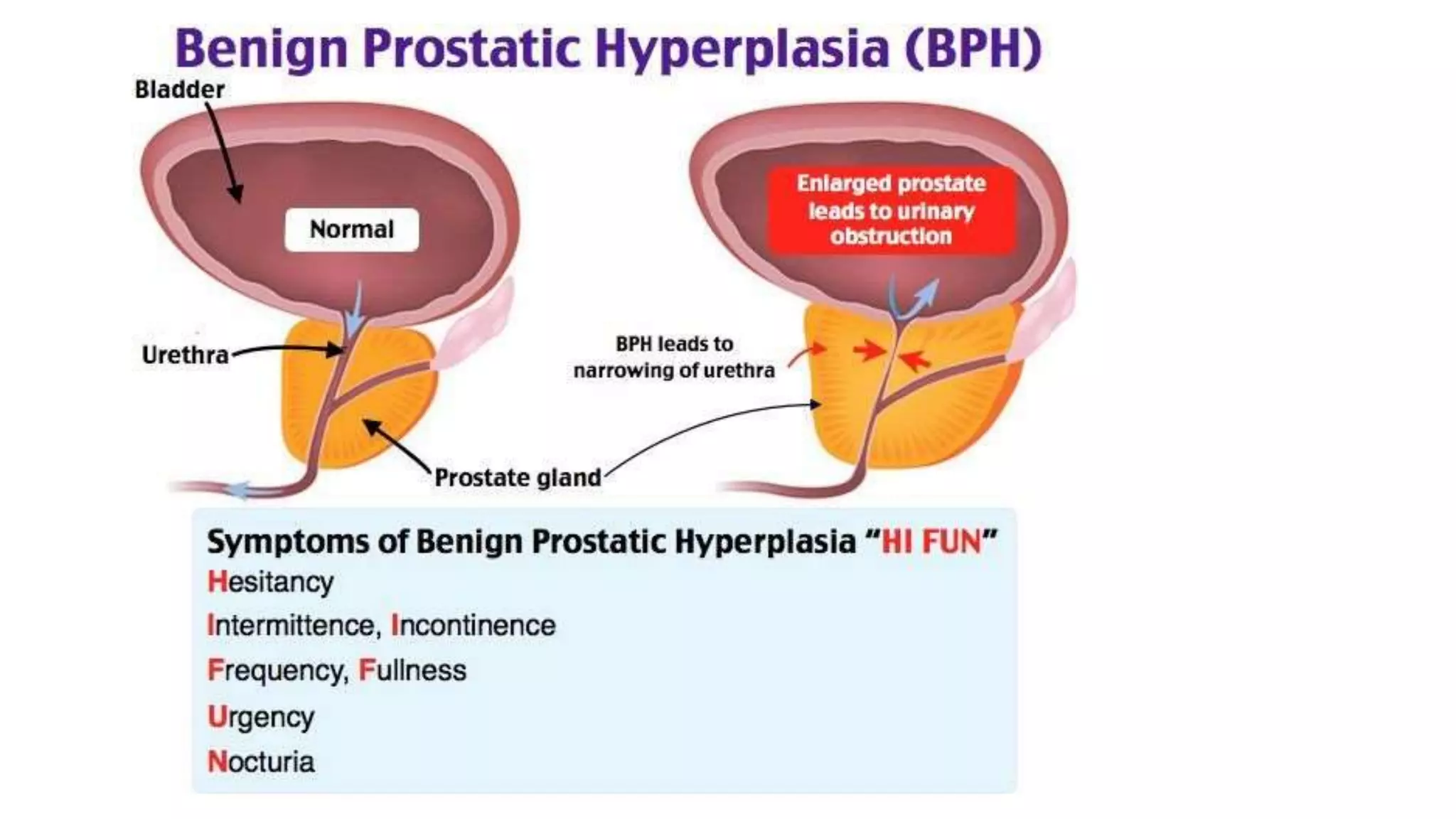 Benign Prostatic Hyperplasia (BPH)

Bladder

Normal

Enlarged prostate leads to urinary obstruction

Urethra

BPH leads to narrowing of urethra

Prostate gland

Symptoms of Benign Prostatic Hyperplasia "HI FUN"

Hesitancy

Intermittence, Incontinence

Frequency, Fullness

Urgency

Nocturia